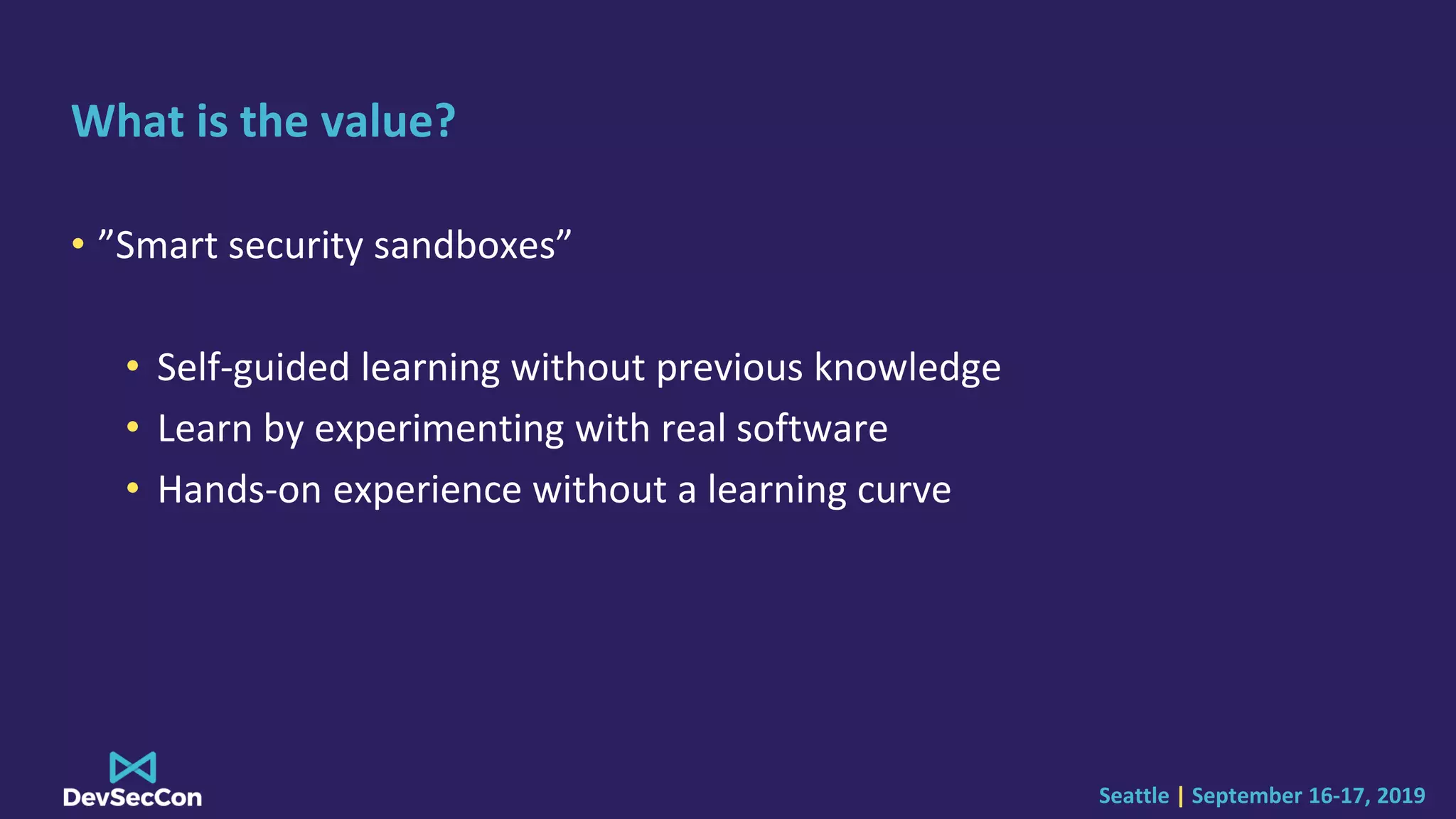 What is the value?

• ”Smart security sandboxes”

• Self-guided learning without previous knowledge
• Learn by experimenting with real software
• Hands-on experience without a learning curve

DevSecCon

Seattle | September 16-17, 2019